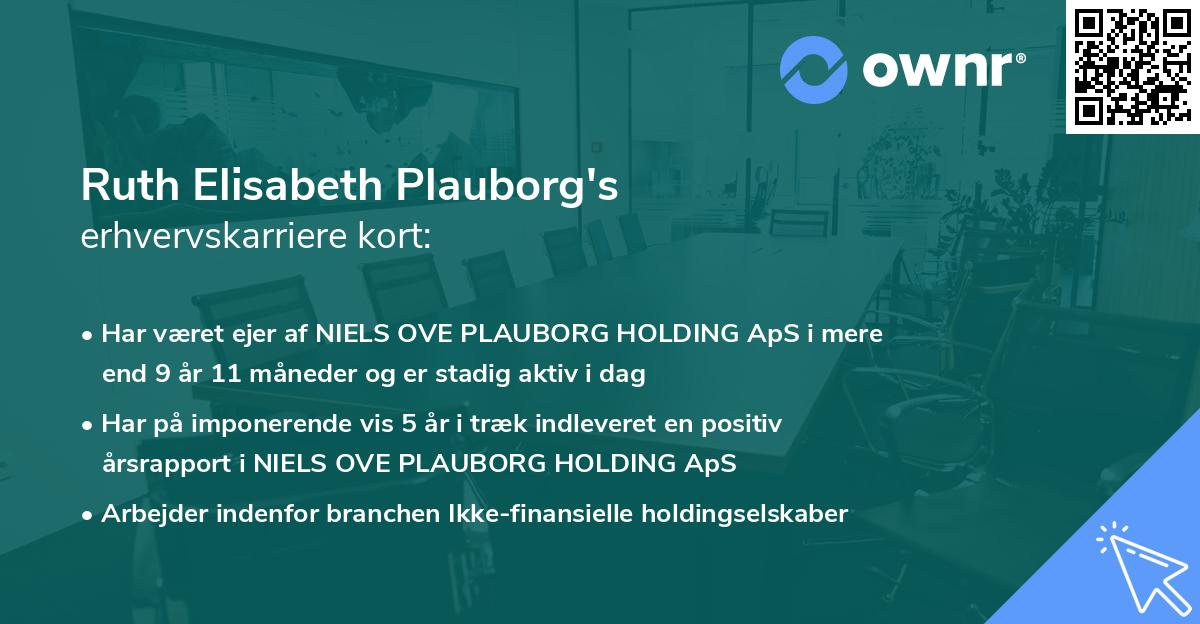 ownr®

Ruth Elisabeth Plauborg's
erhvervskarriere kort:

• Har været ejer af NIELS OVE PLAUBORG HOLDING ApS i mere end 9 år 11 måneder og er stadig aktiv i dag

• Har på imponerende vis 5 år i træk indleveret en positiv årsrapport i NIELS OVE PLAUBORG HOLDING ApS

• Arbejder indenfor branchen Ikke-finansielle holdingselskaber